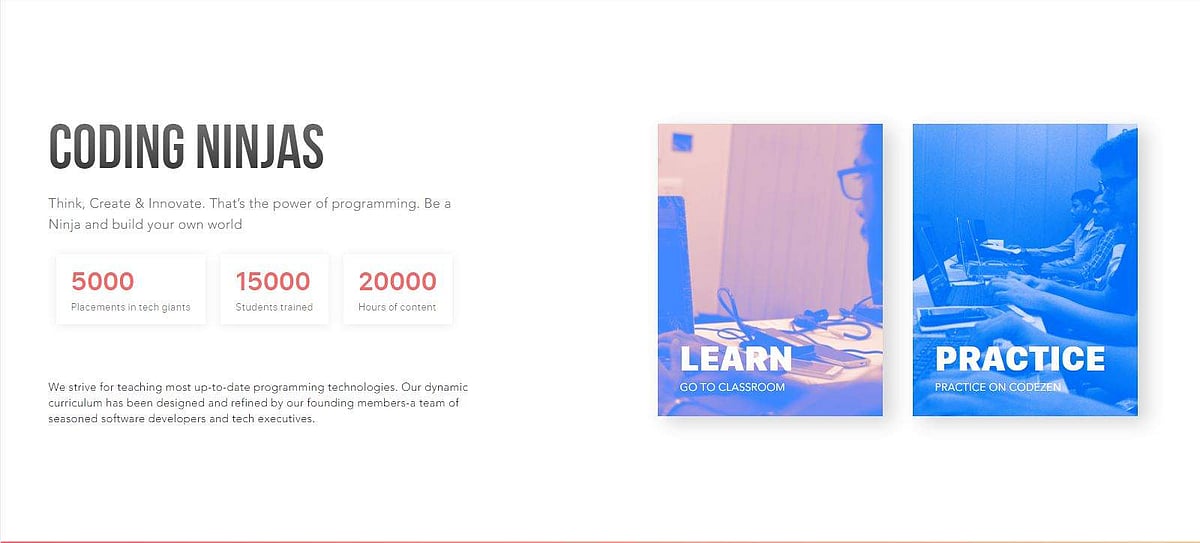 CODING NINJAS

Think, Create & Innovate. That's the power of programming. Be a Ninja and build your own world

5000
Placements in tech giants

15000
Students trained

20000
Hours of content

We strive for teaching most up-to-date programming technologies. Our dynamic curriculum has been designed and refined by our founding members-a team of seasoned software developers and tech executives.

LEARN
GO TO CLASSROOM

PRACTICE
PRACTICE ON CODEZEN